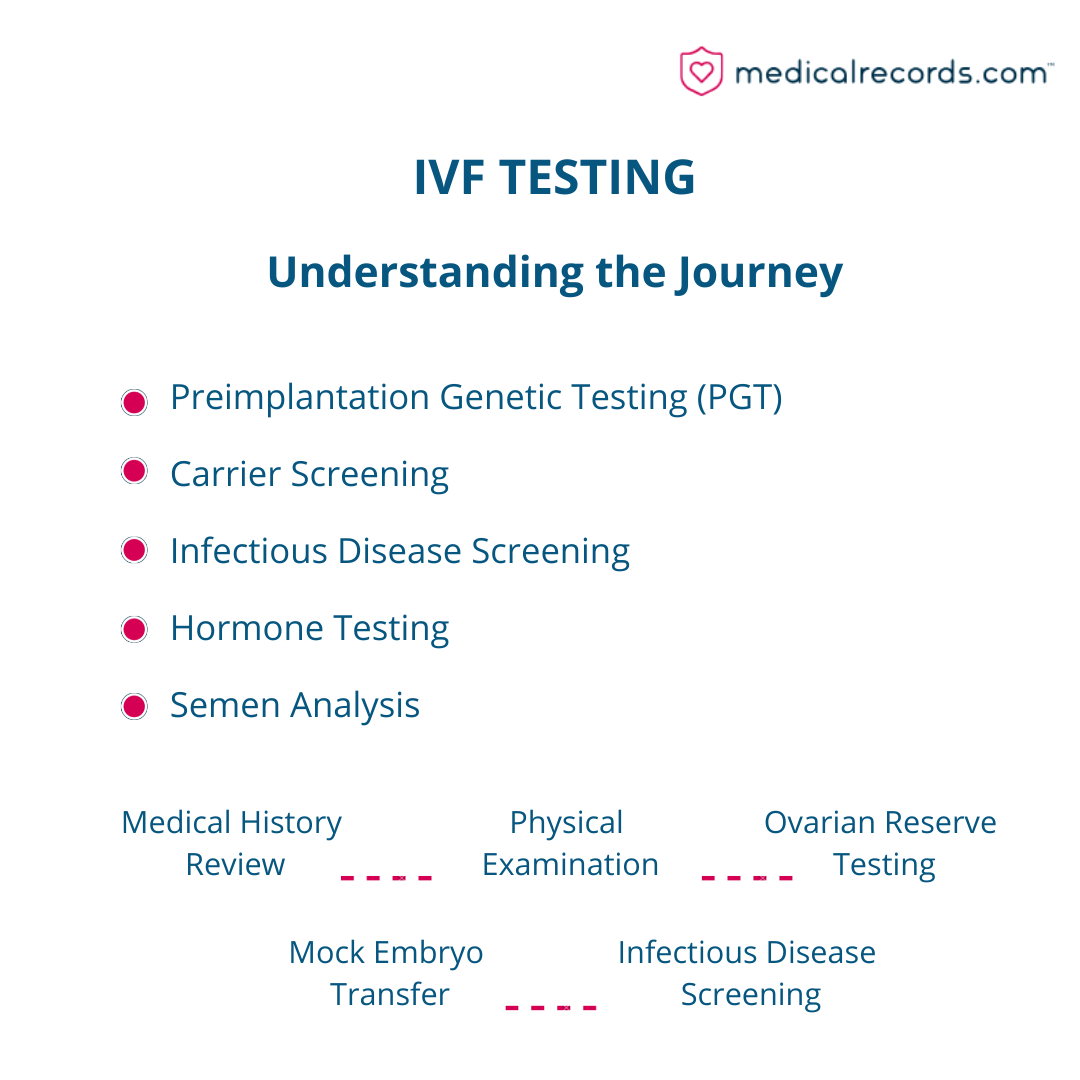 medicalrecords.com™

IVF TESTING

Understanding the Journey

Preimplantation Genetic Testing (PGT)

Carrier Screening

Infectious Disease Screening

Hormone Testing

Semen Analysis

Medical History Review

Physical Examination

Ovarian Reserve Testing

Mock Embryo Transfer

Infectious Disease Screening